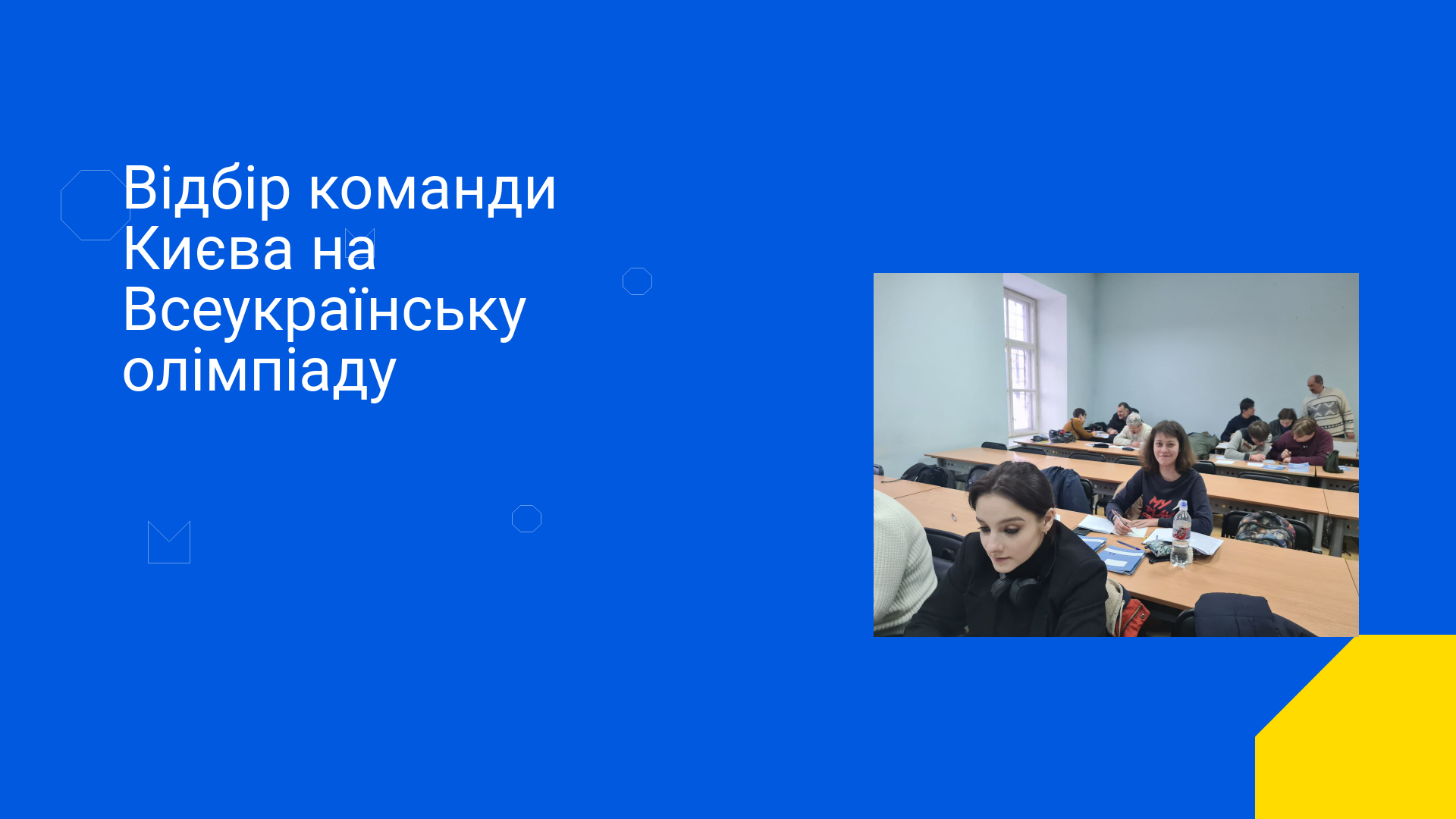 Відбір команди Києва на Всеукраїнську олімпіаду